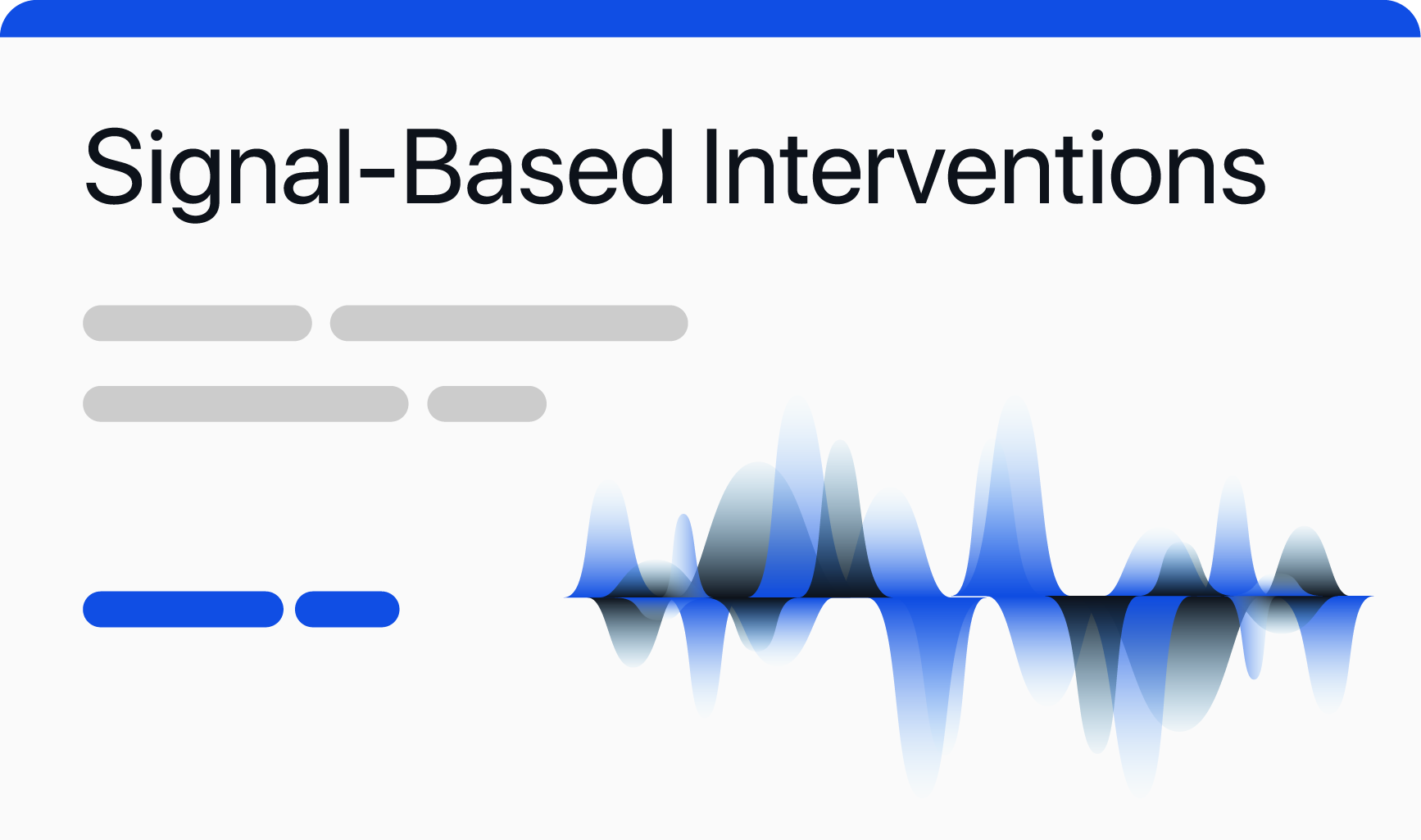 Signal-Based Interventions